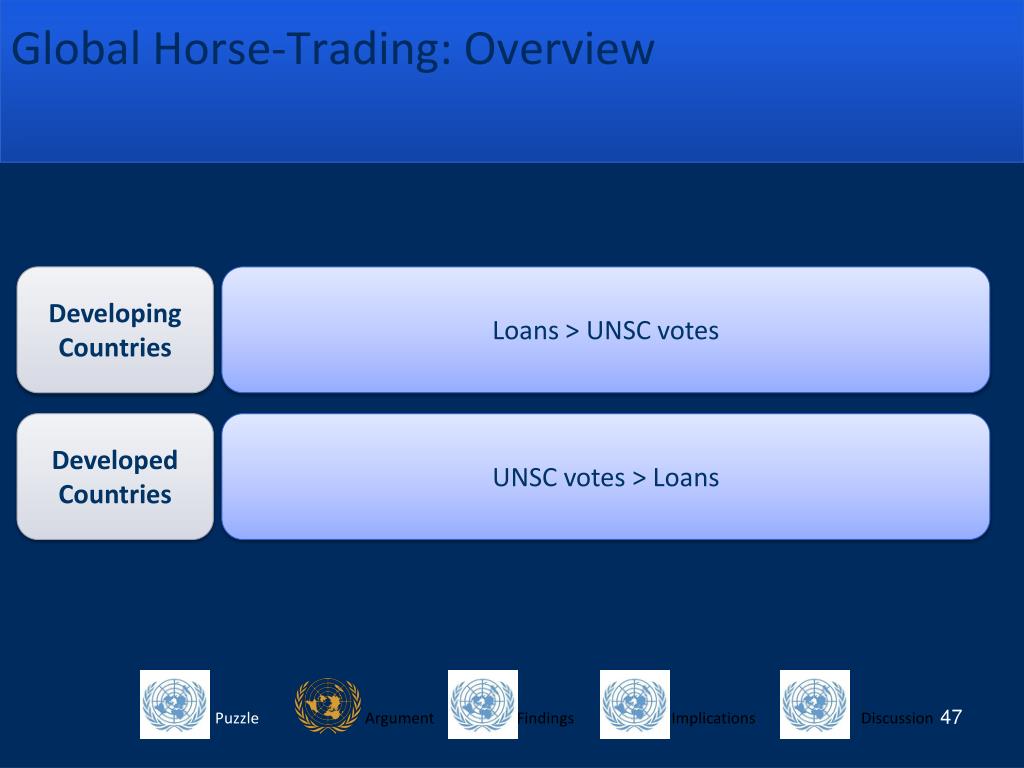 Global Horse-Trading: Overview

Developing Countries

Loans > UNSC votes

Developed Countries

UNSC votes > Loans

Puzzle Argument Findings Implications Discussion 47